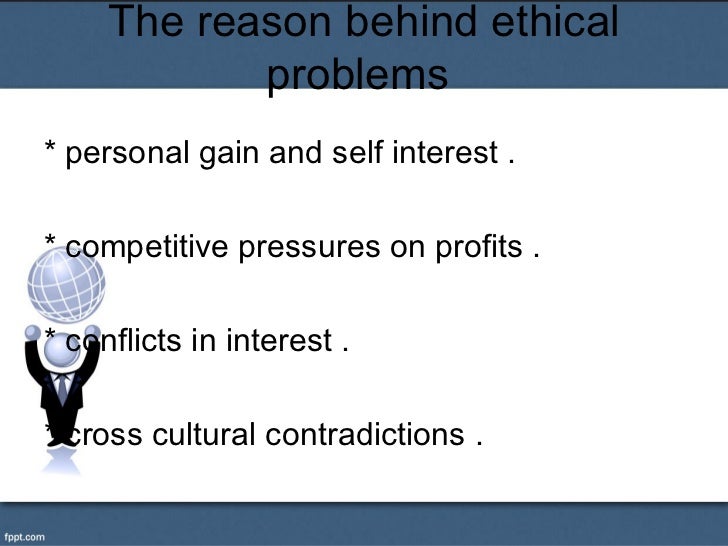 The reason behind ethical problems

* personal gain and self interest .

* competitive pressures on profits .

* conflicts in interest .

* cross cultural contradictions .

fppt.com